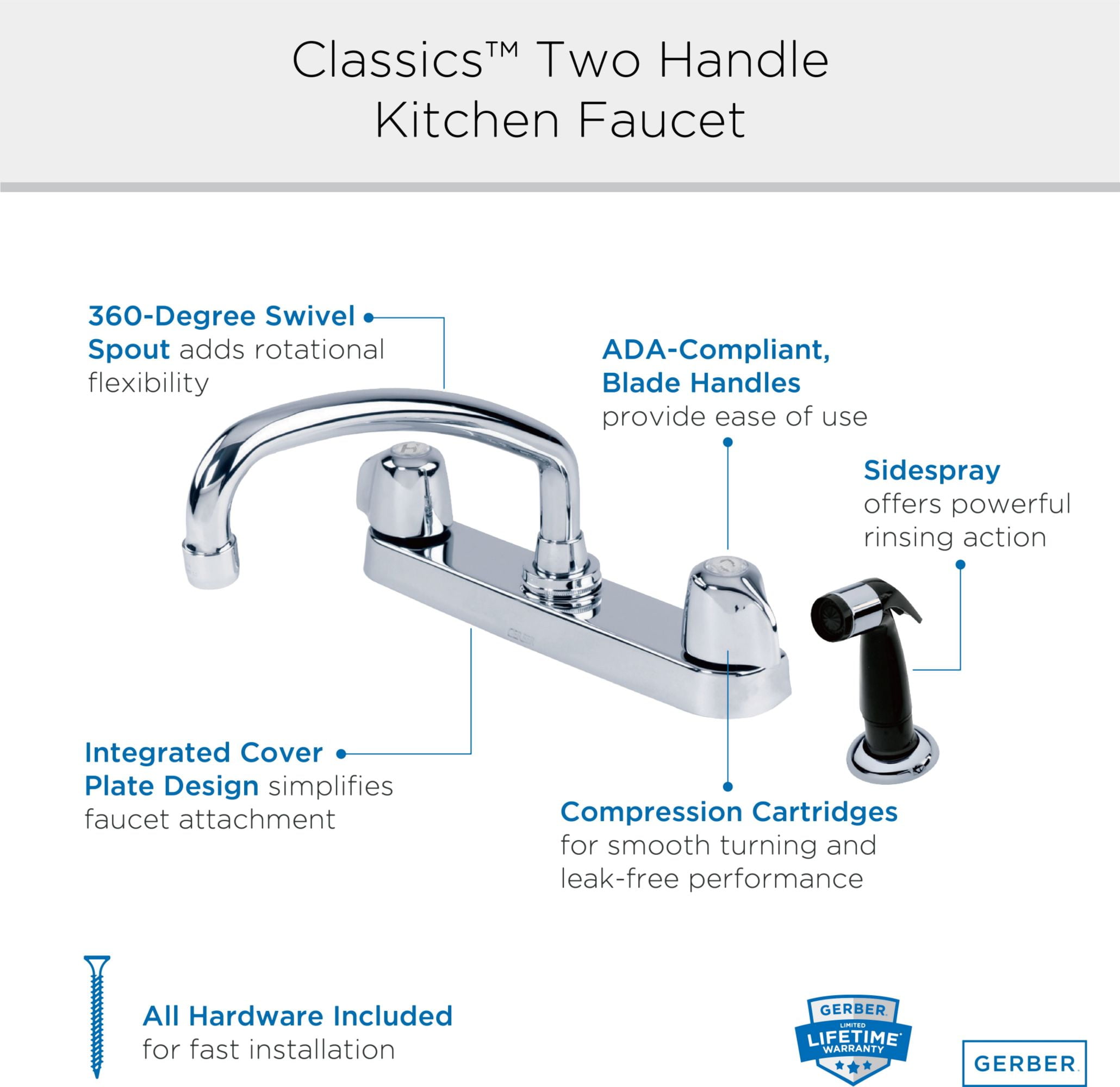 Classics™ Two Handle Kitchen Faucet

360-Degree Swivel Spout adds rotational flexibility

ADA-Compliant, Blade Handles provide ease of use

Sidespray offers powerful rinsing action

Integrated Cover Plate Design simplifies faucet attachment

Compression Cartridges for smooth turning and leak-free performance

All Hardware Included for fast installation

GERBER LIMITED LIFETIME WARRANTY

GERBER